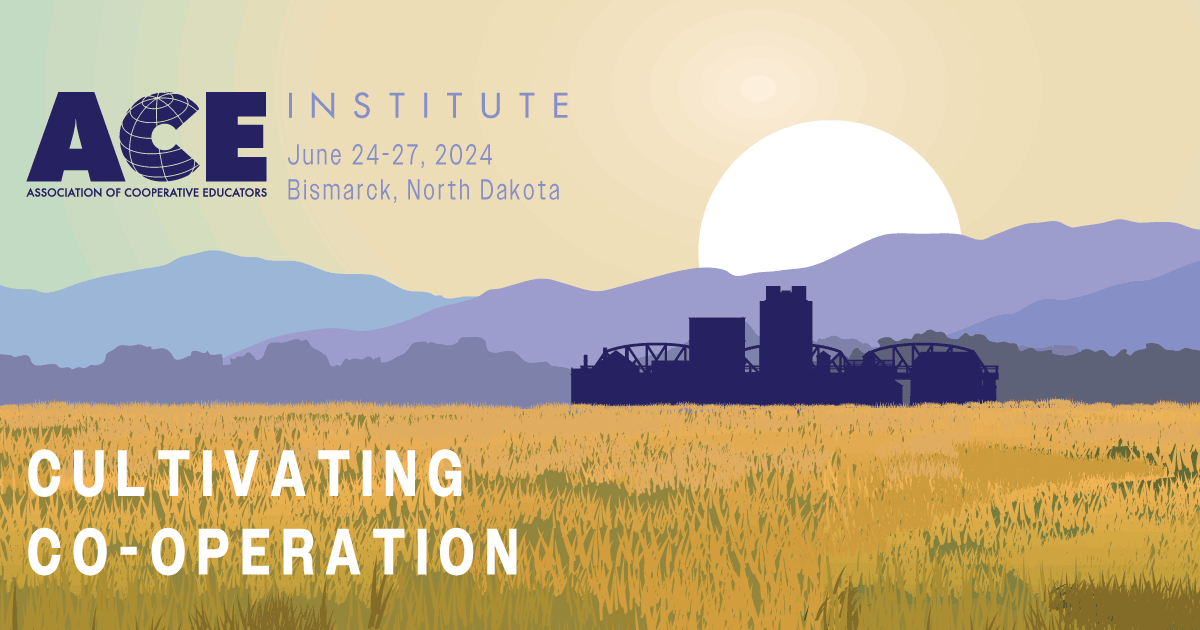 ACE
ASSOCIATION OF COOPERATIVE EDUCATORS

INSTITUTE
June 24-27, 2024
Bismarck, North Dakota

CULTIVATING
CO-OPERATION